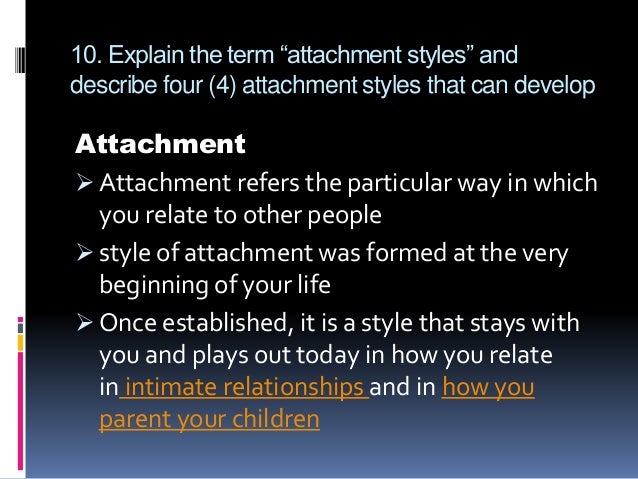 10. Explain the term “attachment styles” and describe four (4) attachment styles that can develop

Attachment

➢ Attachment refers the particular way in which you relate to other people

➢ style of attachment was formed at the very beginning of your life

➢ Once established, it is a style that stays with you and plays out today in how you relate in intimate relationships and in how you parent your children